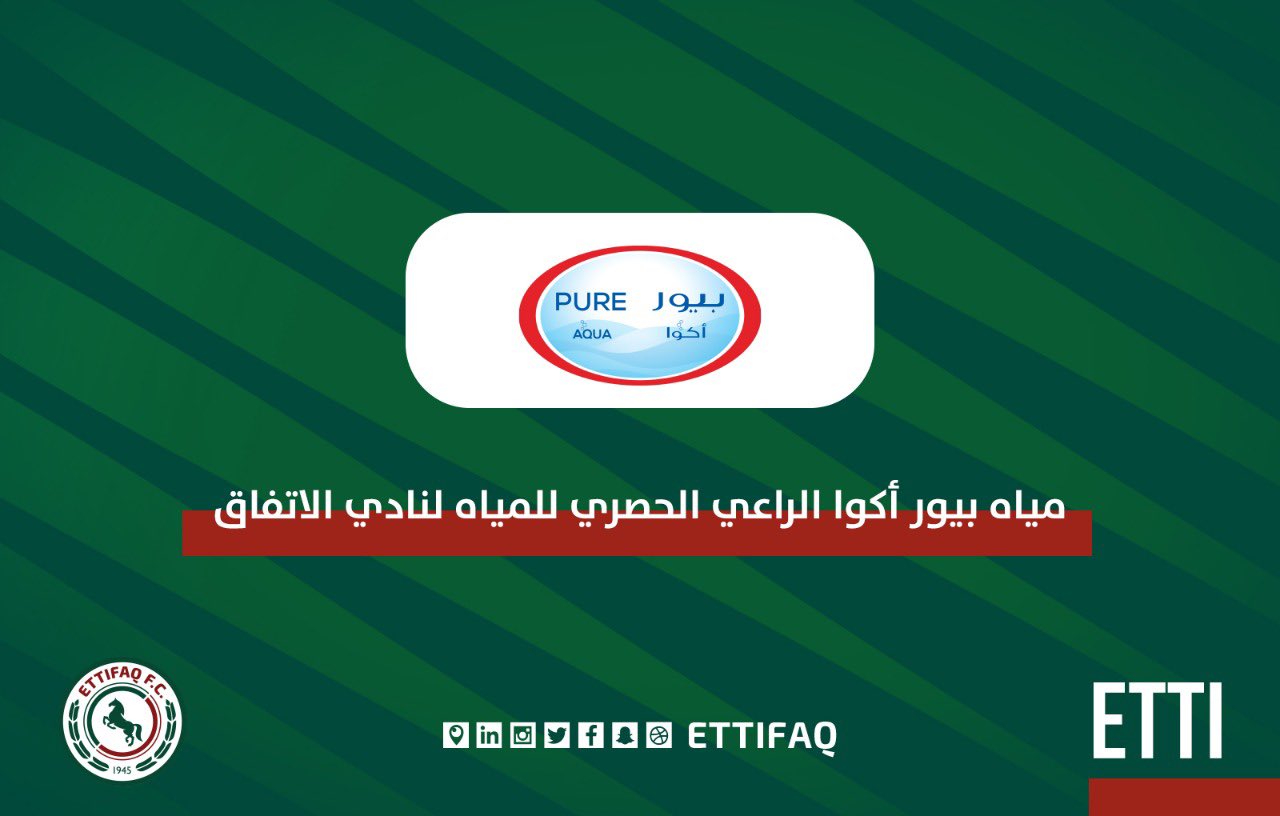 PURE بيور
AQUA أكوا

مياه بيور أكوا الراعي الحصري للمياه لنادي الاتفاق

ETTIFAQ F.C.
1945

ETTIFAQ

ETTI